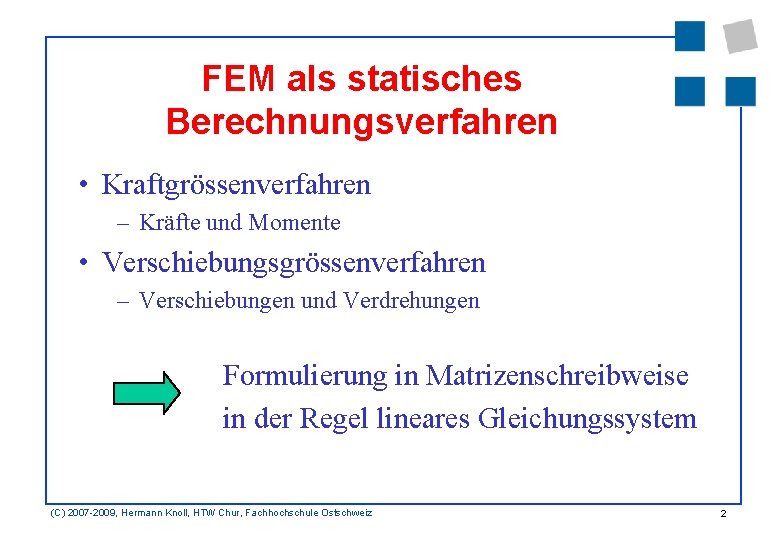 FEM als statisches Berechnungsverfahren

• Kraftgrössenverfahren
  – Kräfte und Momente
• Verschiebungsgrössenverfahren
  – Verschiebungen und Verdrehungen

Formulierung in Matrizenschreibweise
in der Regel lineares Gleichungssystem

(C) 2007-2009, Hermann Knoll, HTW Chur, Fachhochschule Ostschweiz

2